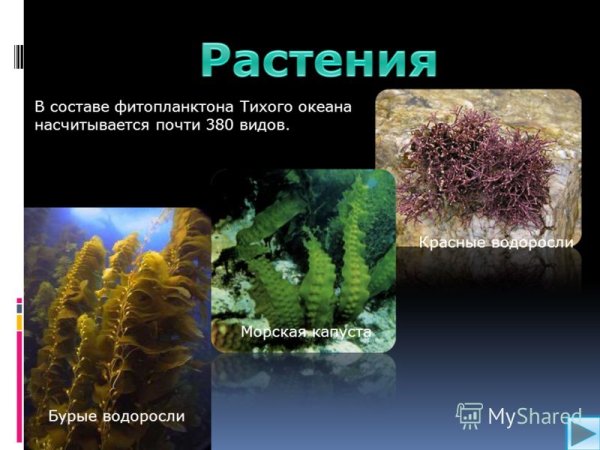 Растения

В составе фитопланктона Тихого океана насчитывается почти 380 видов.

Красные водоросли

Морская капуста

Бурые водоросли

MyShared